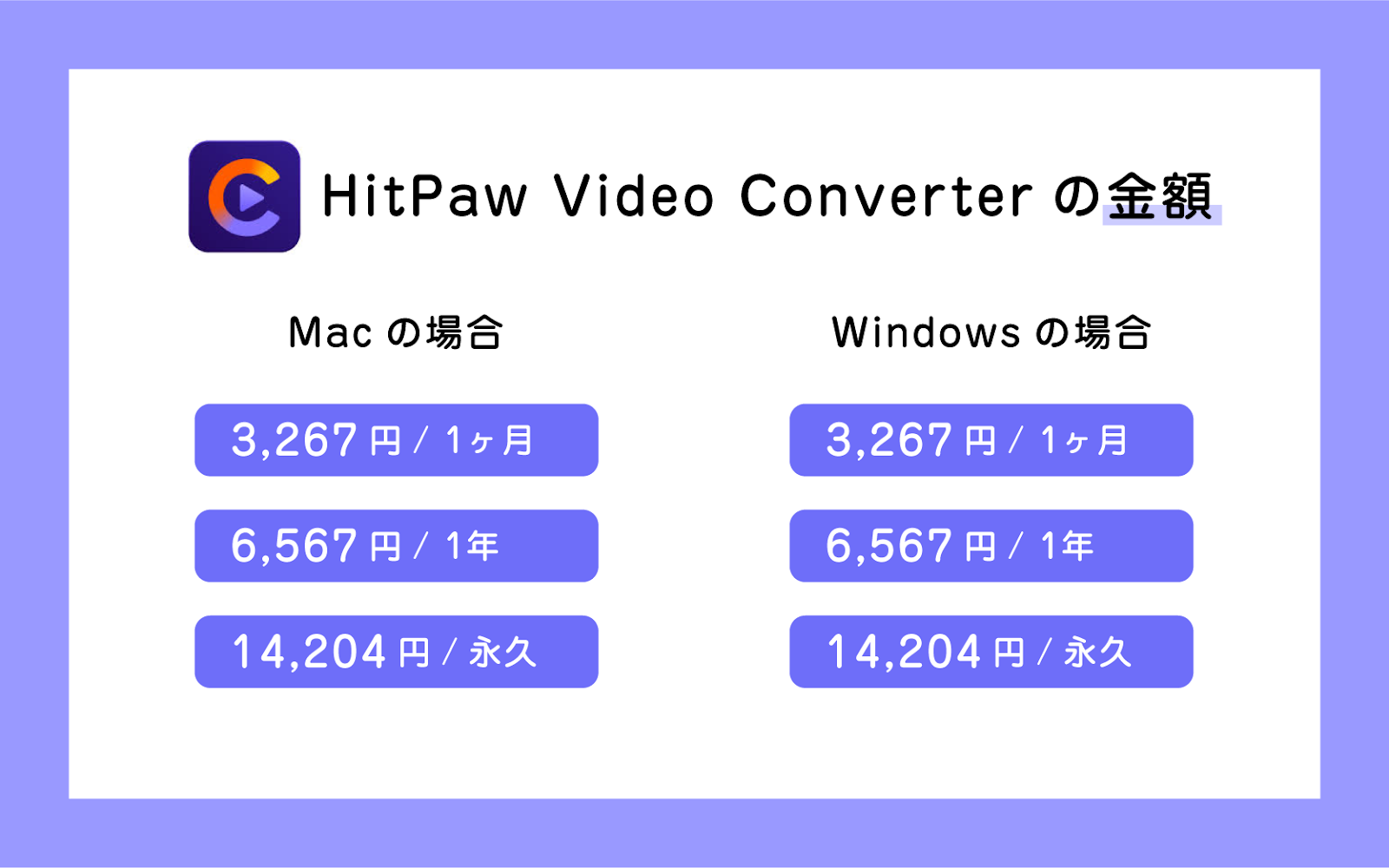 HitPaw Video Converter の金額

Mac の場合

3,267 円 / 1ヶ月

6,567 円 / 1年

14,204 円 / 永久

Windows の場合

3,267 円 / 1ヶ月

6,567 円 / 1年

14,204 円 / 永久